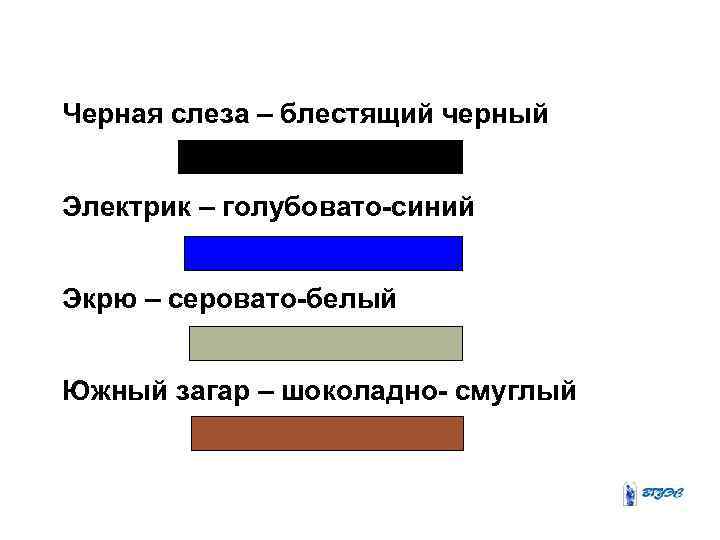 Черная слеза – блестящий черный

Электрик – голубовато-синий

Экрю – серовато-белый

Южный загар – шоколадно- смуглый

ВГУЭС